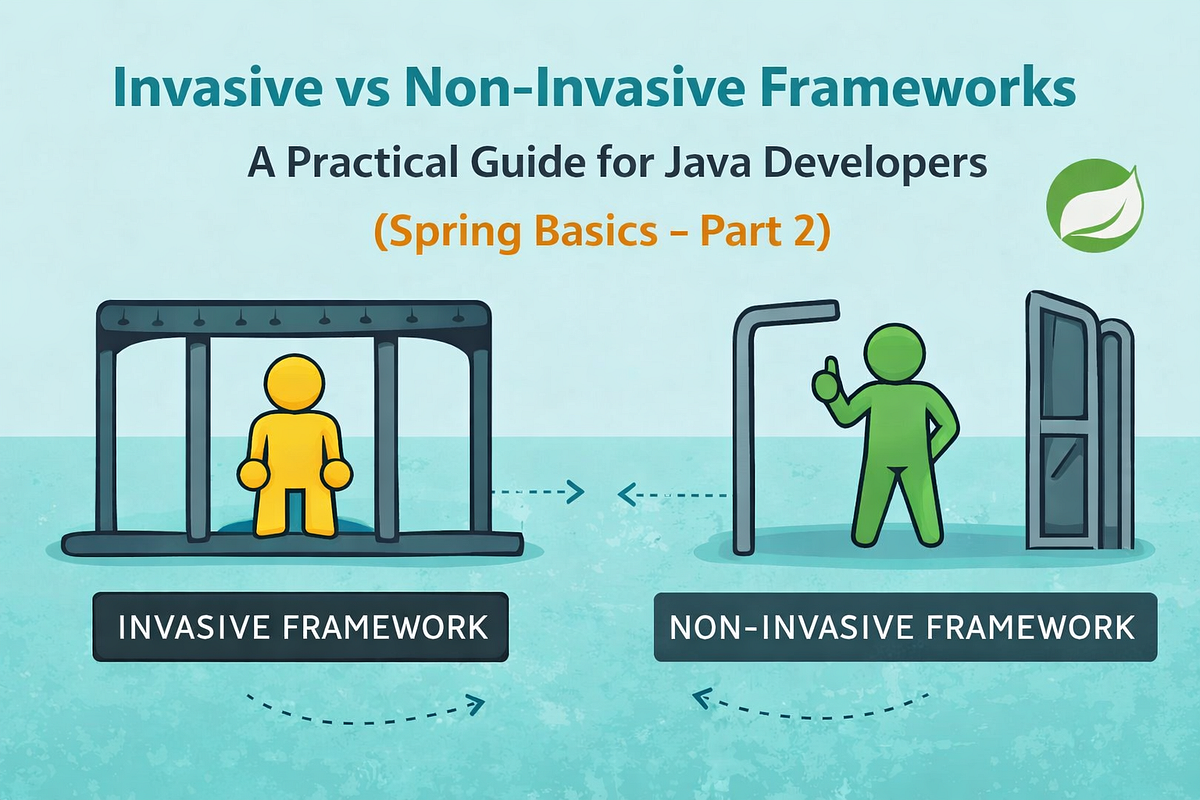 Invasive vs Non-Invasive Frameworks

A Practical Guide for Java Developers

(Spring Basics – Part 2)

INVASIVE FRAMEWORK

NON-INVASIVE FRAMEWORK